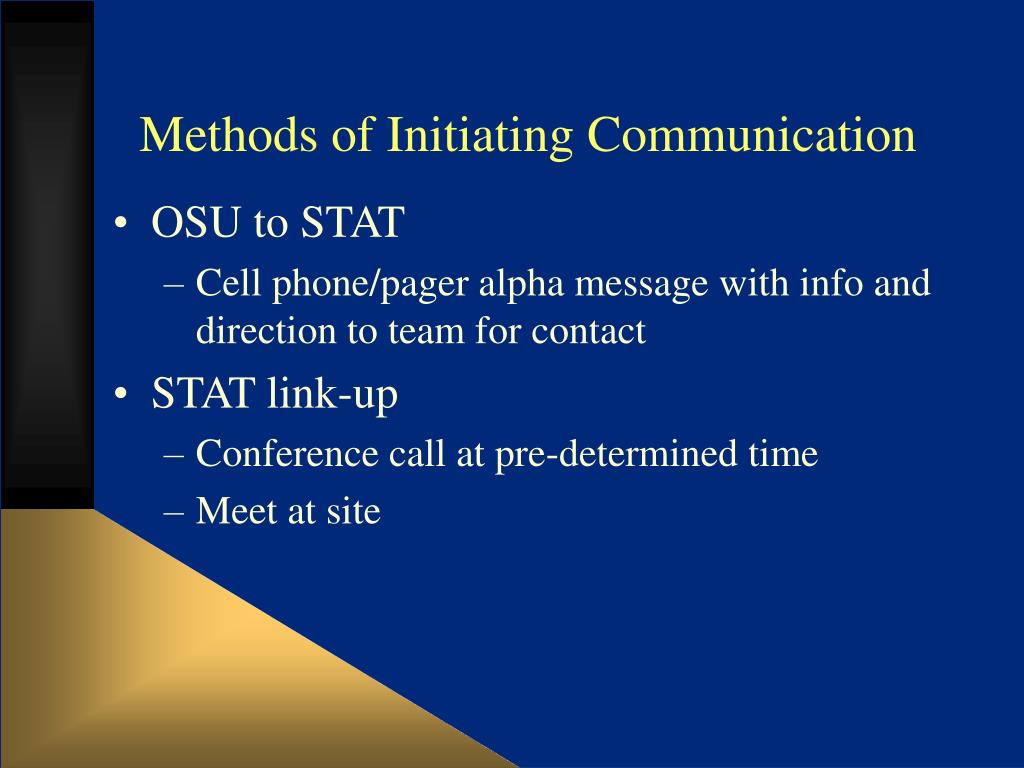 Methods of Initiating Communication

• OSU to STAT
  – Cell phone/pager alpha message with info and direction to team for contact
• STAT link-up
  – Conference call at pre-determined time
  – Meet at site